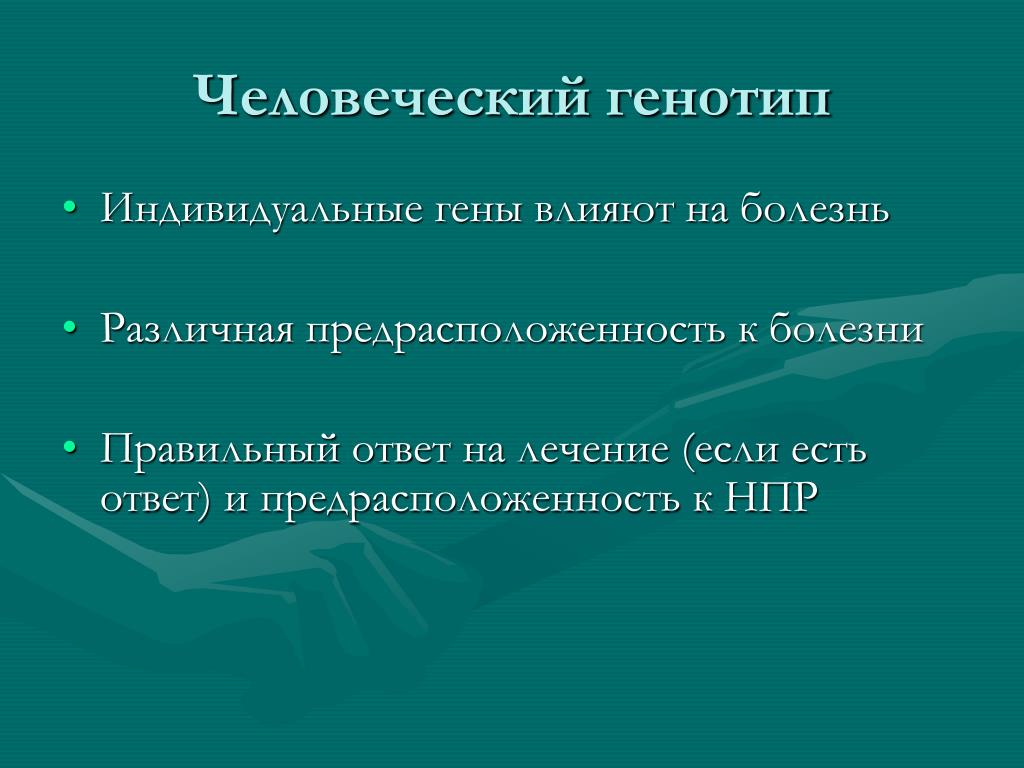 Человеческий генотип

• Индивидуальные гены влияют на болезнь

• Различная предрасположенность к болезни

• Правильный ответ на лечение (если есть ответ) и предрасположенность к НПР